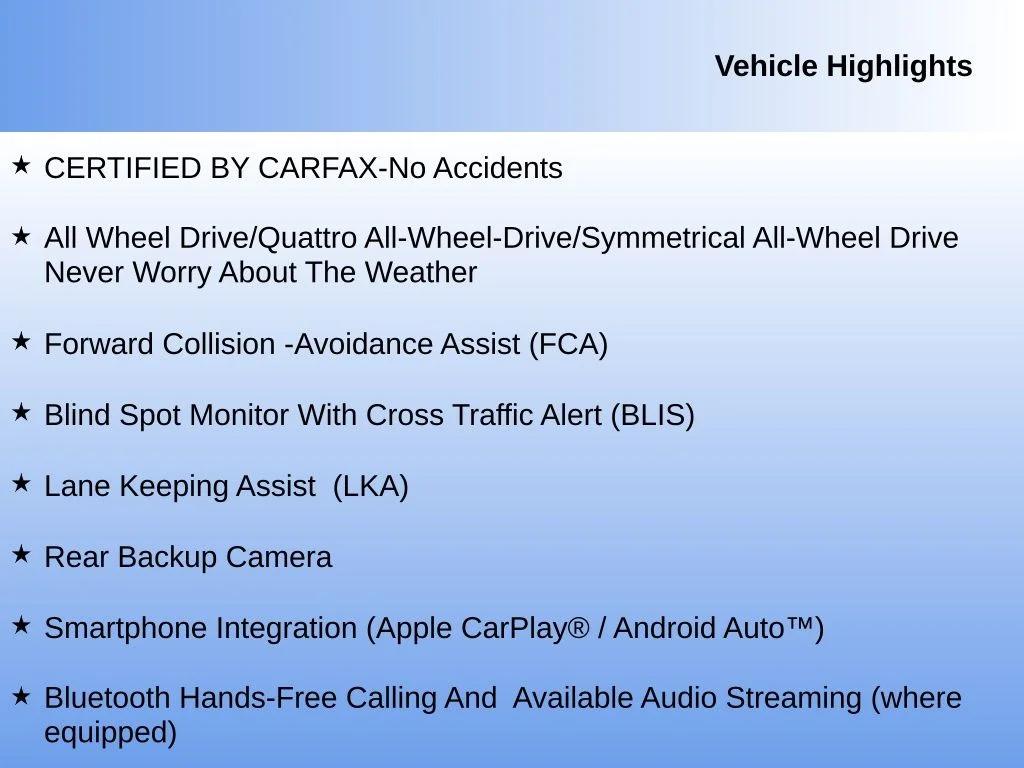 Vehicle Highlights

★ CERTIFIED BY CARFAX-No Accidents

★ All Wheel Drive/Quattro All-Wheel-Drive/Symmetrical All-Wheel Drive Never Worry About The Weather

★ Forward Collision -Avoidance Assist (FCA)

★ Blind Spot Monitor With Cross Traffic Alert (BLIS)

★ Lane Keeping Assist (LKA)

★ Rear Backup Camera

★ Smartphone Integration (Apple CarPlay® / Android Auto™)

★ Bluetooth Hands-Free Calling And Available Audio Streaming (where equipped)